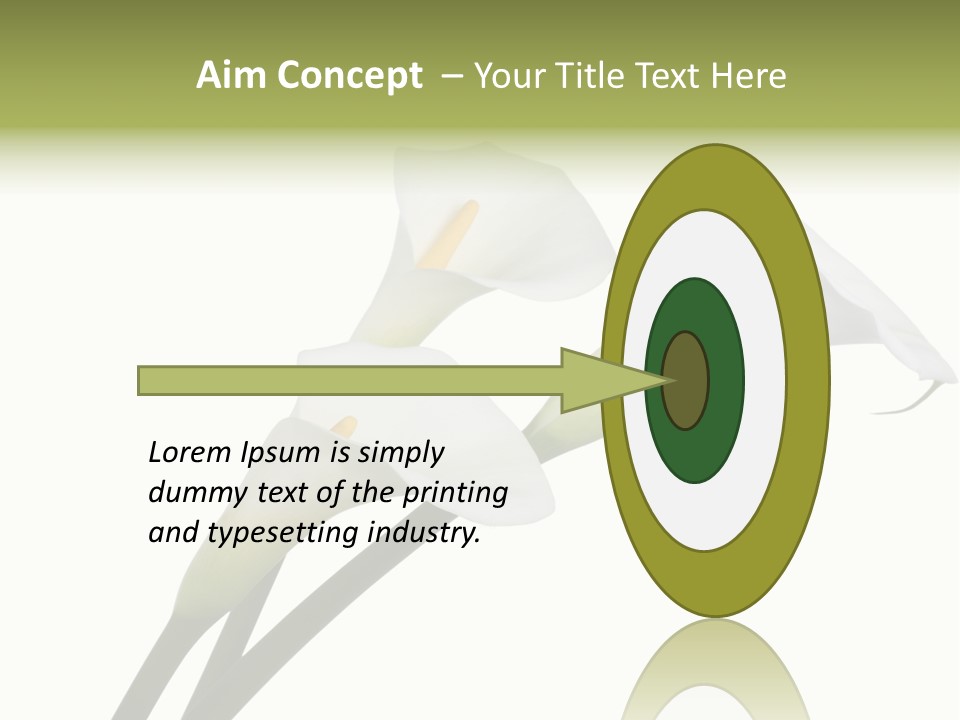 Aim Concept – Your Title Text Here

Lorem Ipsum is simply dummy text of the printing and typesetting industry.